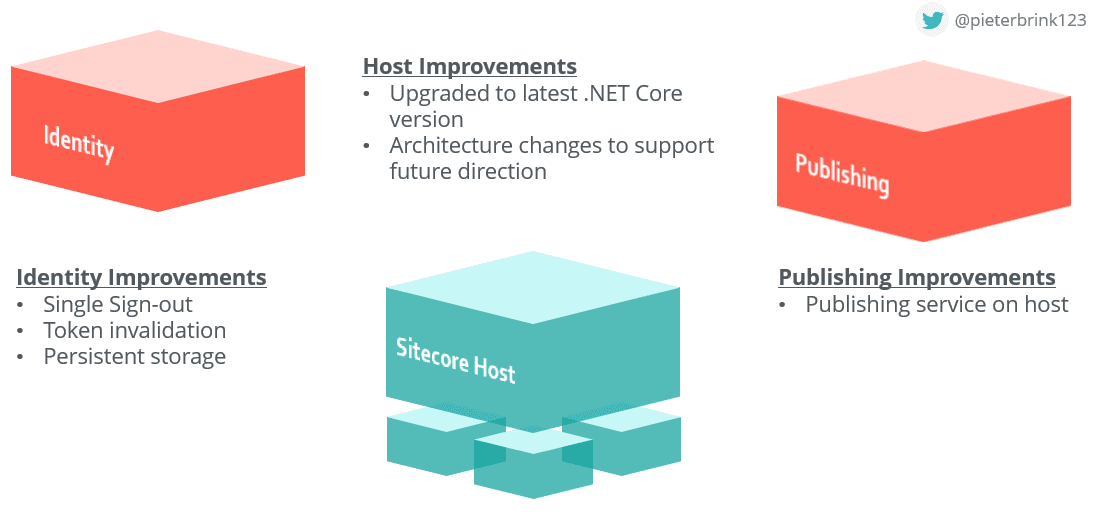 @pieterbrink123

Identity

Host Improvements
• Upgraded to latest .NET Core version
• Architecture changes to support future direction

Publishing

Identity Improvements
• Single Sign-out
• Token invalidation
• Persistent storage

Sitecore Host

Publishing Improvements
• Publishing service on host